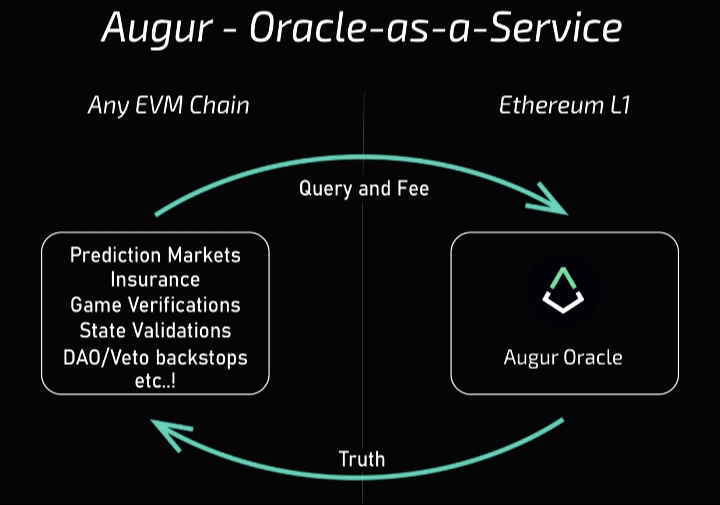 Augur - Oracle-as-a-Service

Any EVM Chain

Ethereum L1

Query and Fee

Prediction Markets
Insurance
Game Verifications
State Validations
DAO/Veto backstops
etc..!

Augur Oracle

Truth